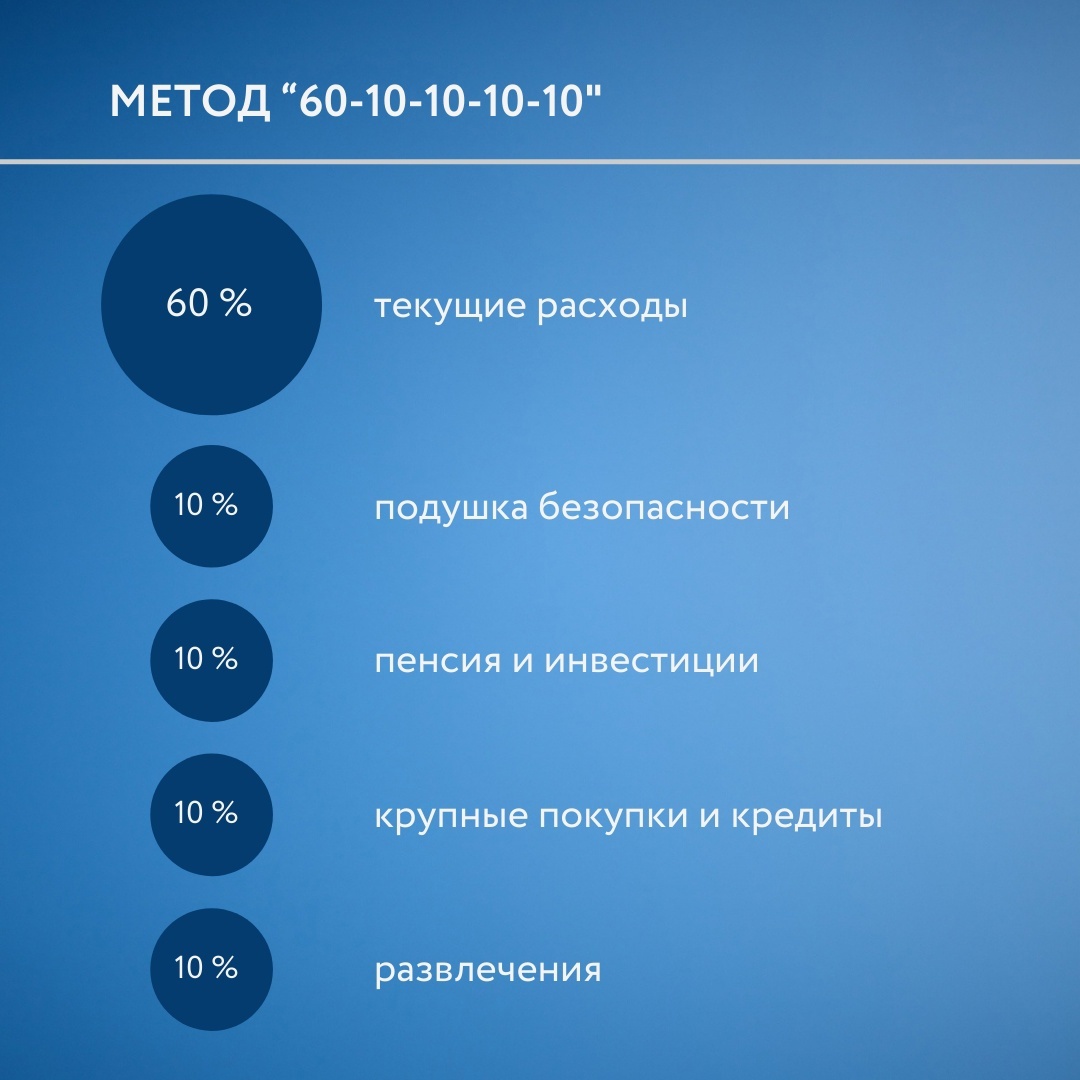 МЕТОД “60-10-10-10-10"

60 %

текущие расходы

10 %

подушка безопасности

10 %

пенсия и инвестиции

10 %

крупные покупки и кредиты

10 %

развлечения